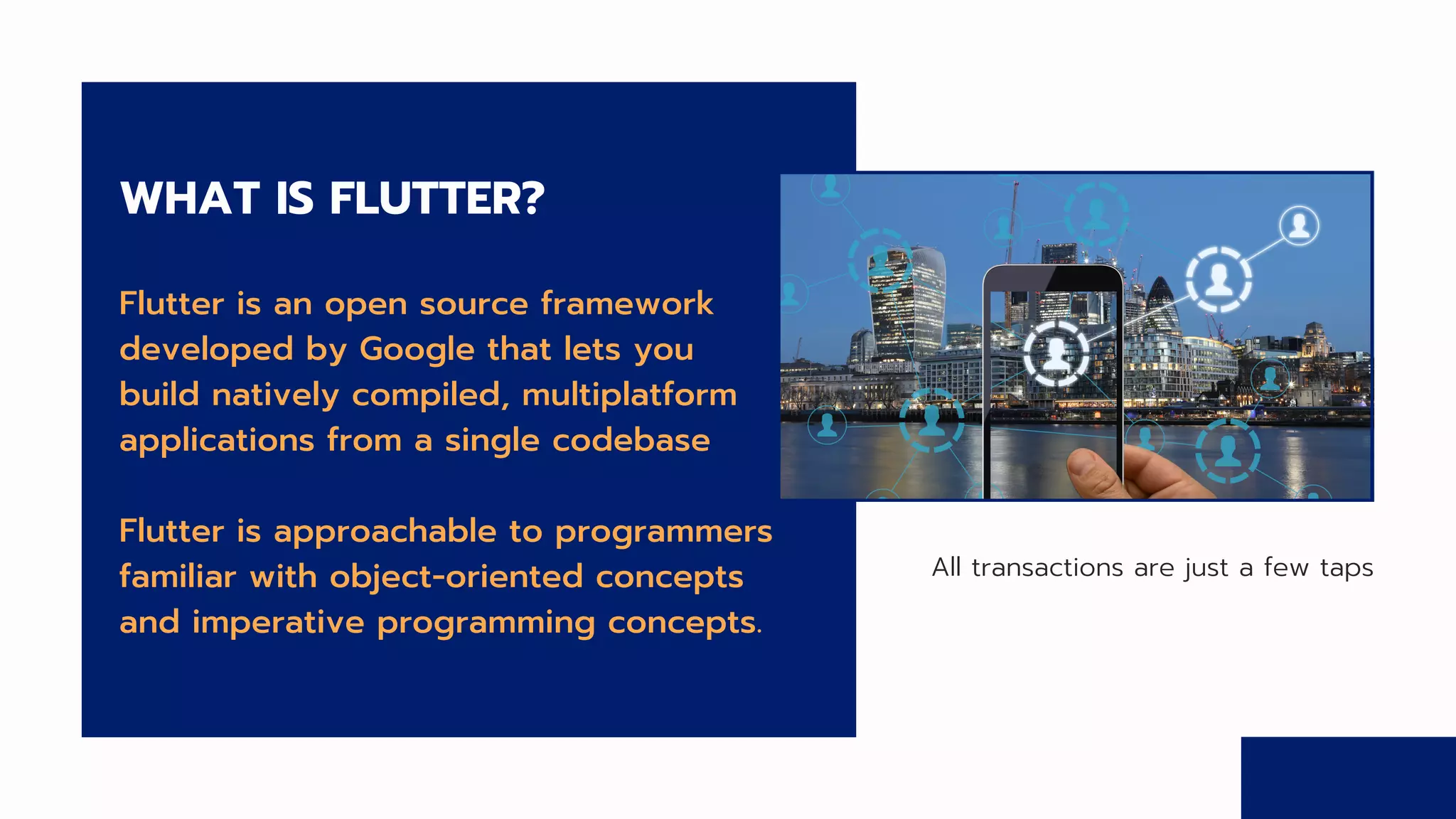 WHAT IS FLUTTER?

Flutter is an open source framework developed by Google that lets you build natively compiled, multiplatform applications from a single codebase

Flutter is approachable to programmers familiar with object-oriented concepts and imperative programming concepts.

All transactions are just a few taps